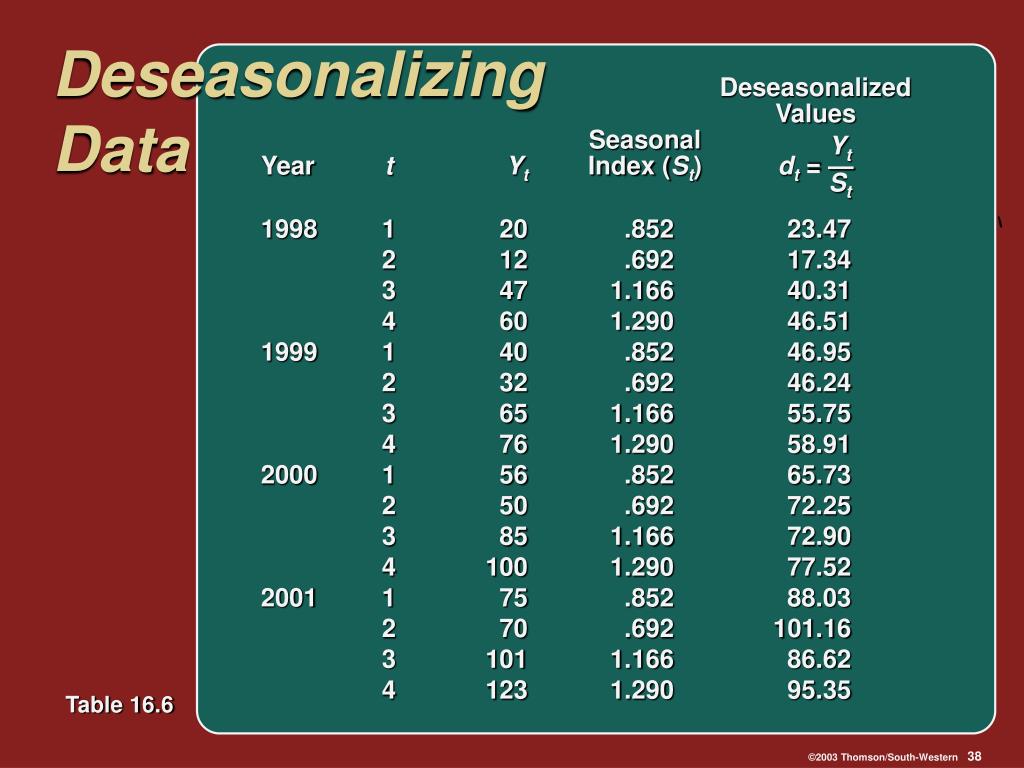 Deseasonalizing Data

| Year | $t$ | $Y_t$ | Seasonal Index ($S_t$) | Deseasonalized Values $d_t = \frac{Y_t}{S_t}$ |
|---|---|---|---|---|
| 1998 | 1 | 20 | .852 | 23.47 |
| | 2 | 12 | .692 | 17.34 |
| | 3 | 47 | 1.166 | 40.31 |
| | 4 | 60 | 1.290 | 46.51 |
| 1999 | 1 | 40 | .852 | 46.95 |
| | 2 | 32 | .692 | 46.24 |
| | 3 | 65 | 1.166 | 55.75 |
| | 4 | 76 | 1.290 | 58.91 |
| 2000 | 1 | 56 | .852 | 65.73 |
| | 2 | 50 | .692 | 72.25 |
| | 3 | 85 | 1.166 | 72.90 |
| | 4 | 100 | 1.290 | 77.52 |
| 2001 | 1 | 75 | .852 | 88.03 |
| | 2 | 70 | .692 | 101.16 |
| | 3 | 101 | 1.166 | 86.62 |
| | 4 | 123 | 1.290 | 95.35 |

Table 16.6

©2003 Thomson/South-Western 38